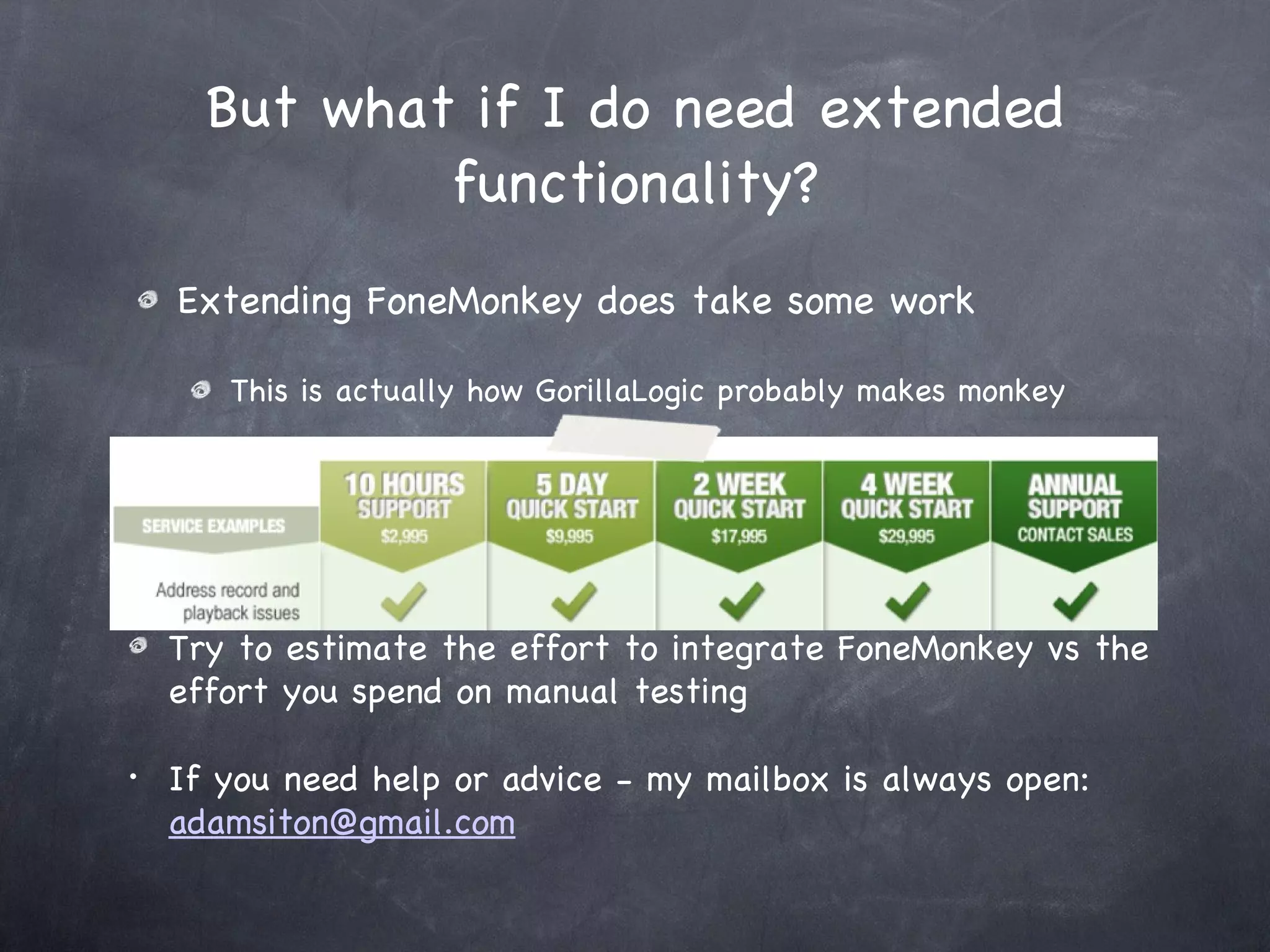 But what if I do need extended functionality?

Extending FoneMonkey does take some work

This is actually how GorillaLogic probably makes monkey

| SERVICE EXAMPLES | 10 HOURS SUPPORT $2,995 | 5 DAY QUICK START $9,995 | 2 WEEK QUICK START $17,995 | 4 WEEK QUICK START $29,995 | ANNUAL SUPPORT CONTACT SALES |
|---|---|---|---|---|---|
| Address record and playback issues | ✓ | ✓ | ✓ | ✓ | ✓ |

Try to estimate the effort to integrate FoneMonkey vs the effort you spend on manual testing

• If you need help or advice - my mailbox is always open: adamsiton@gmail.com